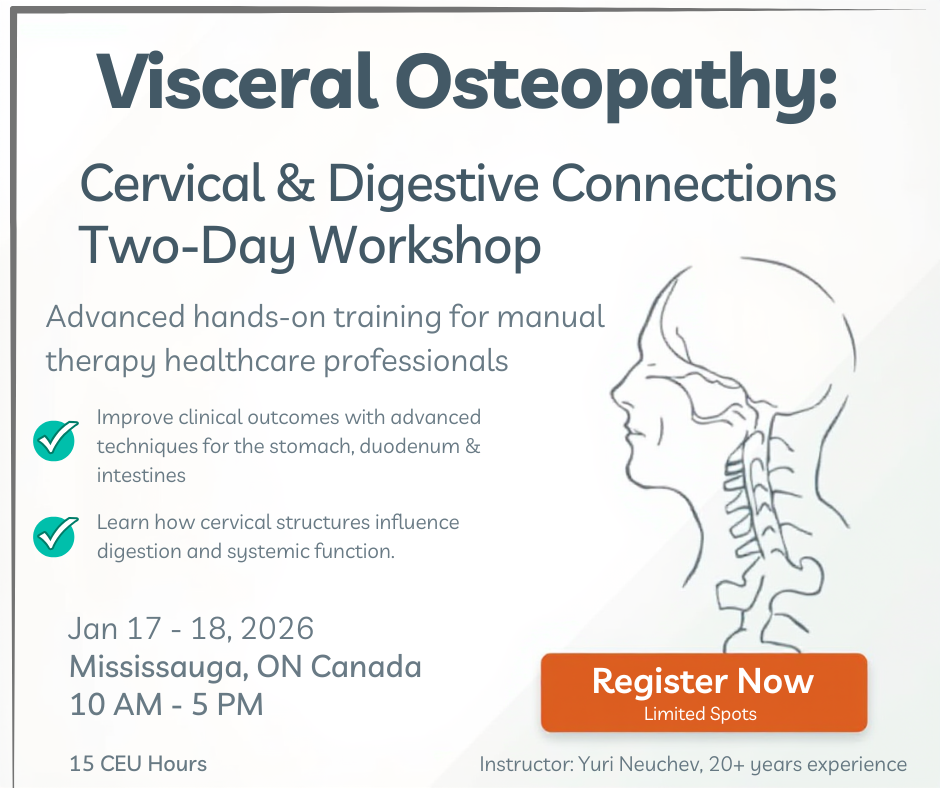 Visceral Osteopathy:

Cervical & Digestive Connections Two-Day Workshop

Advanced hands-on training for manual therapy healthcare professionals

Improve clinical outcomes with advanced techniques for the stomach, duodenum & intestines

Learn how cervical structures influence digestion and systemic function.

Jan 17 - 18, 2026
Mississauga, ON Canada
10 AM - 5 PM

Register Now
Limited Spots

15 CEU Hours

Instructor: Yuri Neuchev, 20+ years experience